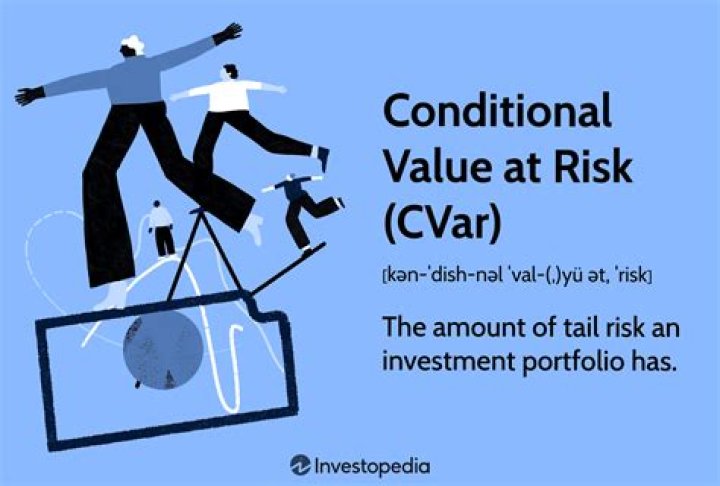 Conditional Value at Risk (CVar)

[kən-ˈdish-nəl ˈval-(ˌ)yü ət, ˈrisk]

The amount of tail risk an investment portfolio has.

Investopedia